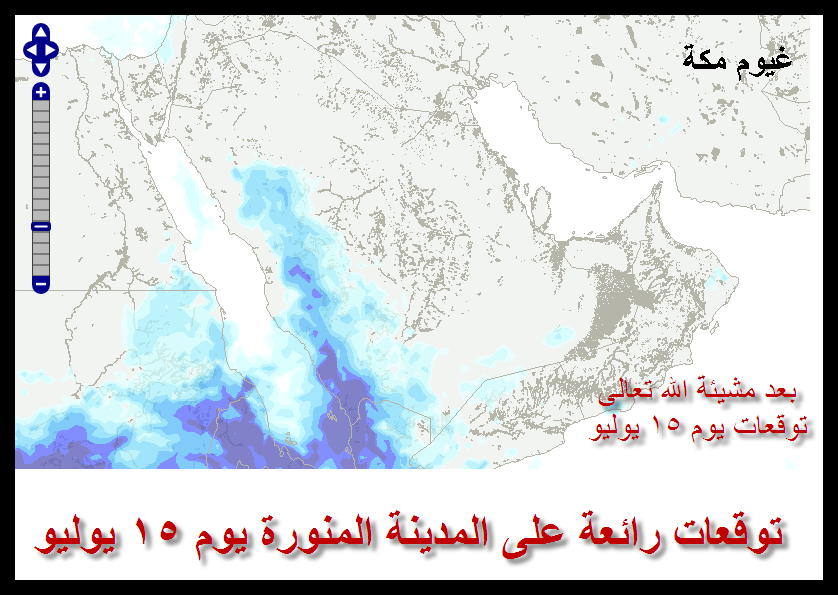 غيوم مكة

بعد مشيئة الله تعالى
توقعات يوم ١٥ يوليو

توقعات رائعة على المدينة المنورة يوم ١٥ يوليو